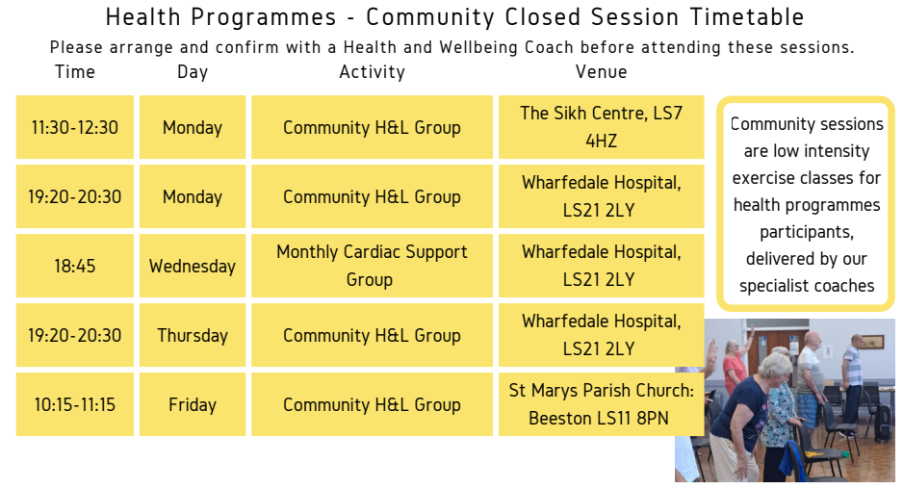 Health Programmes - Community Closed Session Timetable

Please arrange and confirm with a Health and Wellbeing Coach before attending these sessions.

| Time | Day | Activity | Venue |
|---|---|---|---|
| 11:30-12:30 | Monday | Community H&L Group | The Sikh Centre, LS7 4HZ |
| 19:20-20:30 | Monday | Community H&L Group | Wharfedale Hospital, LS21 2LY |
| 18:45 | Wednesday | Monthly Cardiac Support Group | Wharfedale Hospital, LS21 2LY |
| 19:20-20:30 | Thursday | Community H&L Group | Wharfedale Hospital, LS21 2LY |
| 10:15-11:15 | Friday | Community H&L Group | St Marys Parish Church: Beeston LS11 8PN |

Community sessions are low intensity exercise classes for health programmes participants, delivered by our specialist coaches